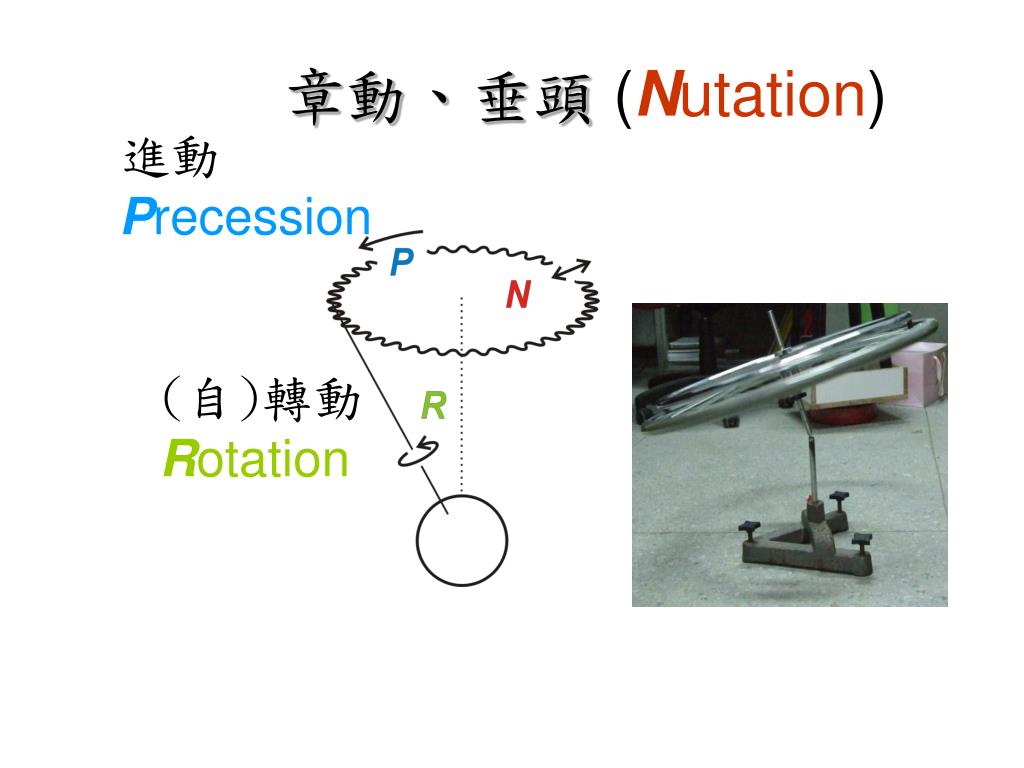 章動、垂頭 (Nutation)

進動
Precession

P

N

(自)轉動
Rotation

R